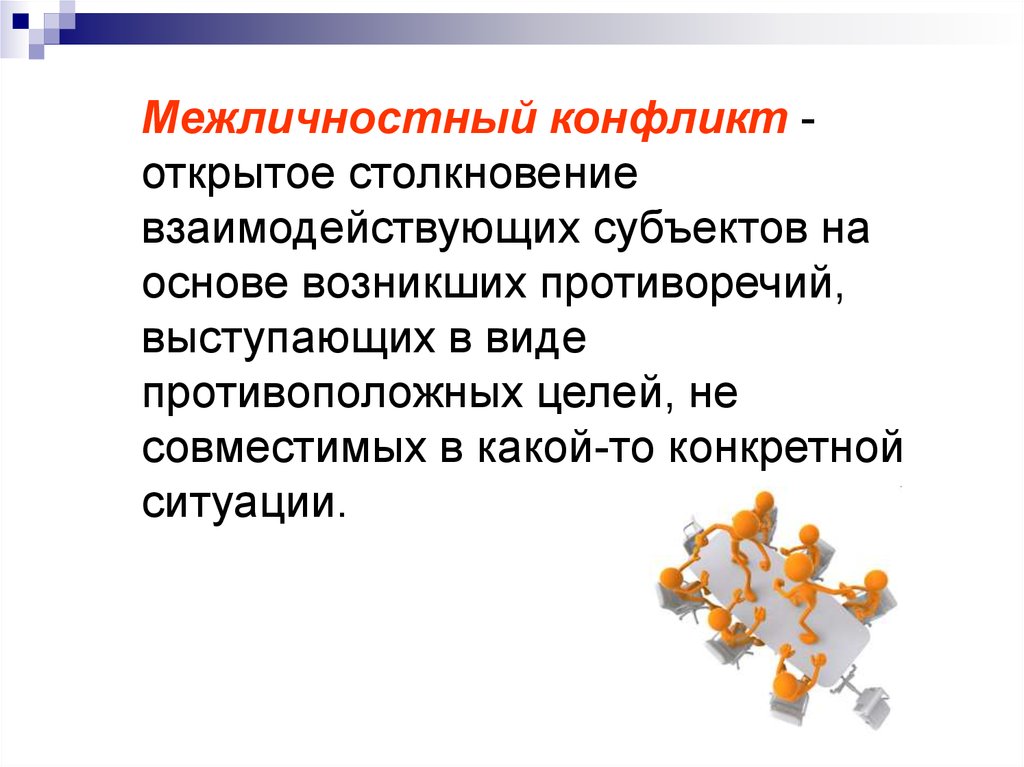 Межличностный конфликт - открытое столкновение взаимодействующих субъектов на основе возникших противоречий, выступающих в виде противоположных целей, не совместимых в какой-то конкретной ситуации.